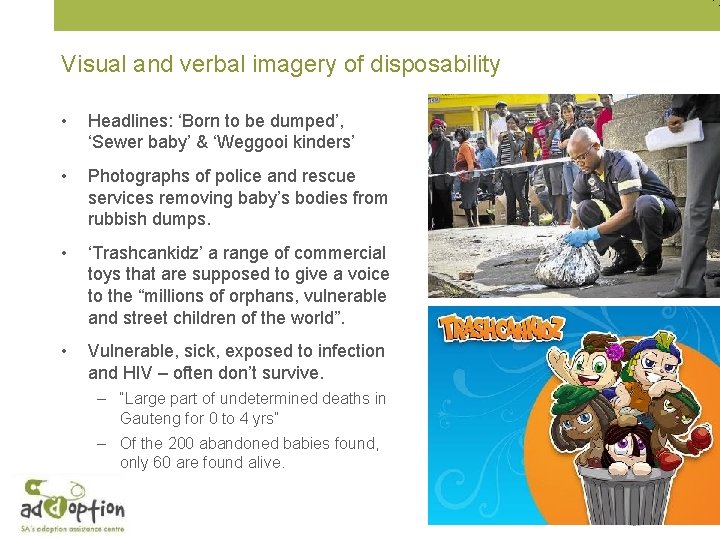 Visual and verbal imagery of disposability

• Headlines: ‘Born to be dumped’, ‘Sewer baby’ & ‘Weggooi kinders’

• Photographs of police and rescue services removing baby’s bodies from rubbish dumps.

• ‘Trashcankidz’ a range of commercial toys that are supposed to give a voice to the “millions of orphans, vulnerable and street children of the world”.

• Vulnerable, sick, exposed to infection and HIV – often don’t survive.
– "Large part of undetermined deaths in Gauteng for 0 to 4 yrs"
– Of the 200 abandoned babies found, only 60 are found alive.

TRASHCANKIDZ

adoption
SA's adoption assistance centre